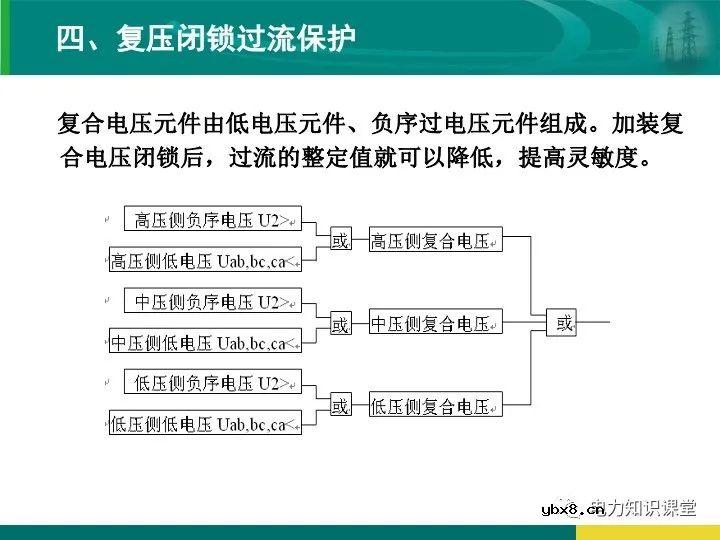 四、复压闭锁过流保护

复合电压元件由低电压元件、负序过电压元件组成。加装复合电压闭锁后，过流的整定值就可以降低，提高灵敏度。

高压侧负序电压 U2>

高压侧低电压 Uab,bc,ca<

或

高压侧复合电压

中压侧负序电压 U2>

中压侧低电压 Uab,bc,ca<

或

中压侧复合电压

低压侧负序电压 U2>

低压侧低电压 Uab,bc,ca<

或

低压侧复合电压

或

ybx8.cn 电力知识课堂